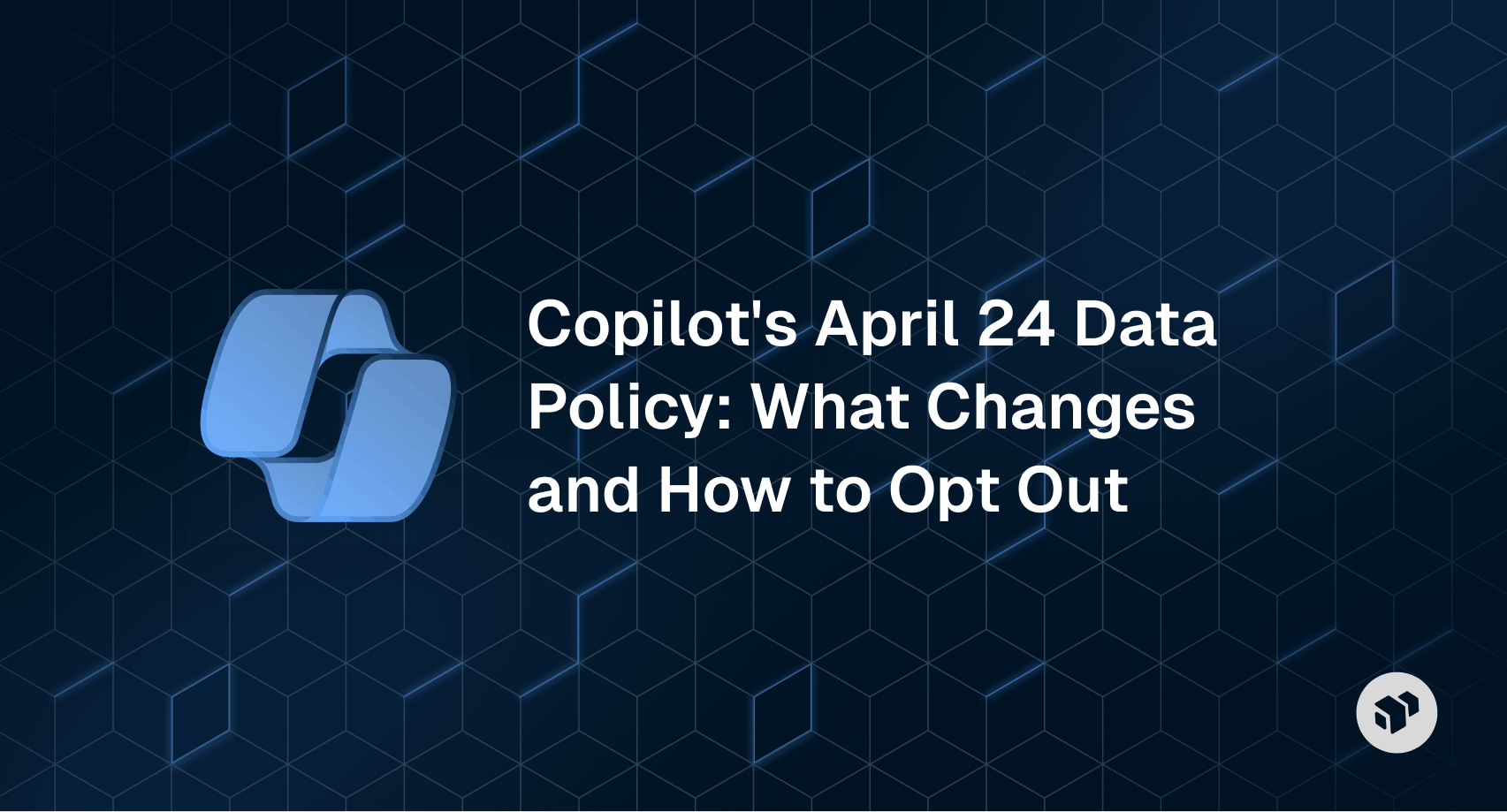 Copilot's April 24 Data Policy: What Changes and How to Opt Out